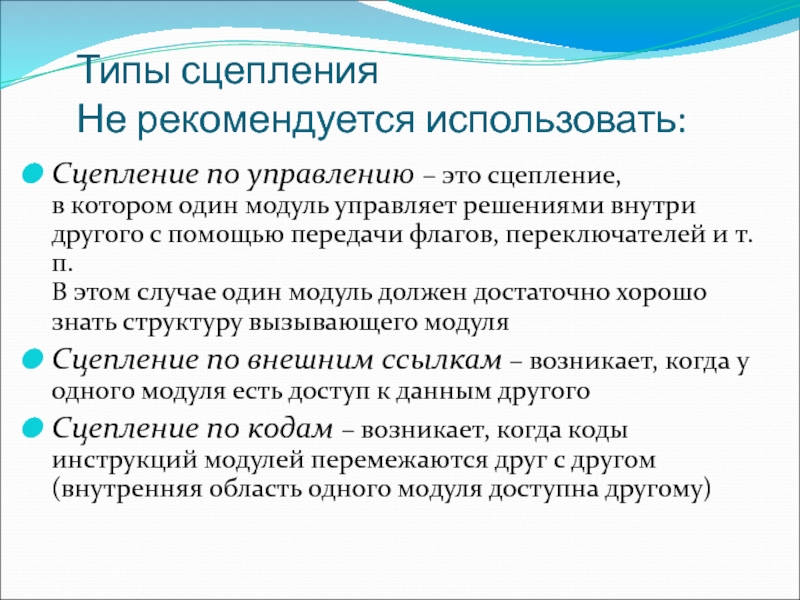 Типы сцепления
Не рекомендуется использовать:

Сцепление по управлению – это сцепление, в котором один модуль управляет решениями внутри другого с помощью передачи флагов, переключателей и т. п.
В этом случае один модуль должен достаточно хорошо знать структуру вызывающего модуля

Сцепление по внешним ссылкам – возникает, когда у одного модуля есть доступ к данным другого

Сцепление по кодам – возникает, когда коды инструкций модулей перемежаются друг с другом (внутренняя область одного модуля доступна другому)